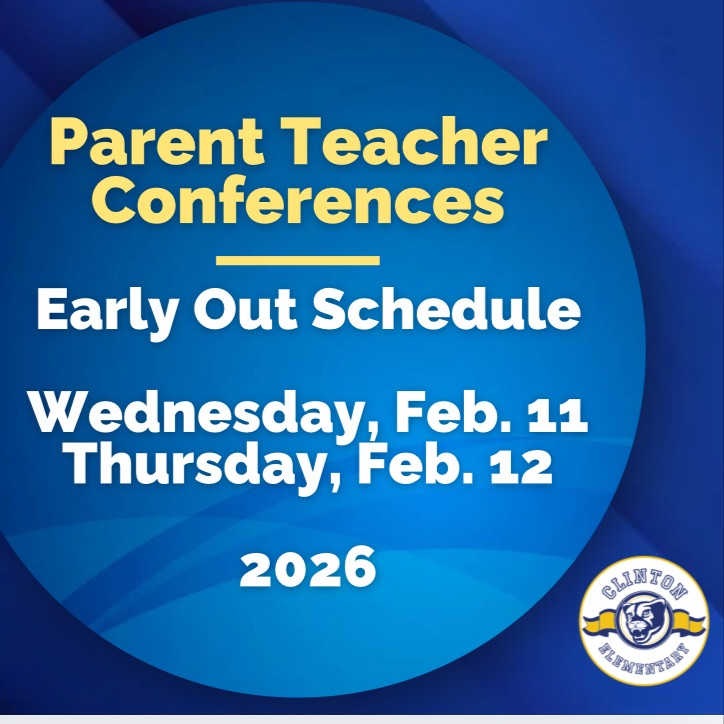 Parent Teacher Conferences

Early Out Schedule

Wednesday, Feb. 11
Thursday, Feb. 12

2026

CLINTON
ELEMENTARY